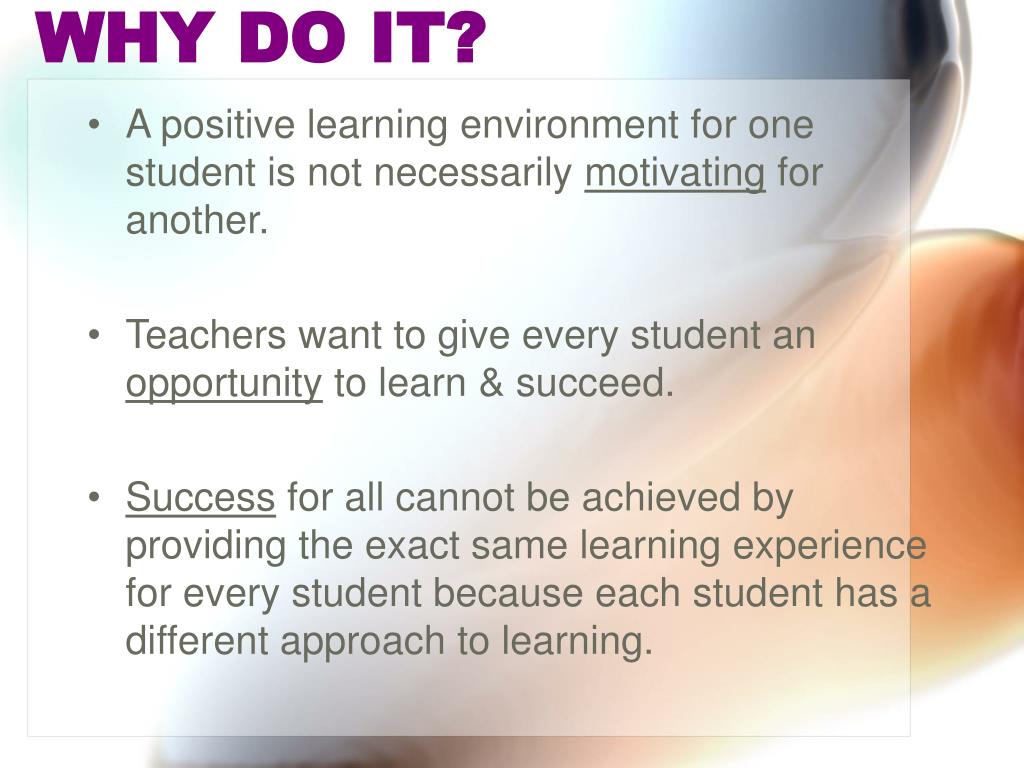 WHY DO IT?

• A positive learning environment for one student is not necessarily motivating for another.

• Teachers want to give every student an opportunity to learn & succeed.

• Success for all cannot be achieved by providing the exact same learning experience for every student because each student has a different approach to learning.